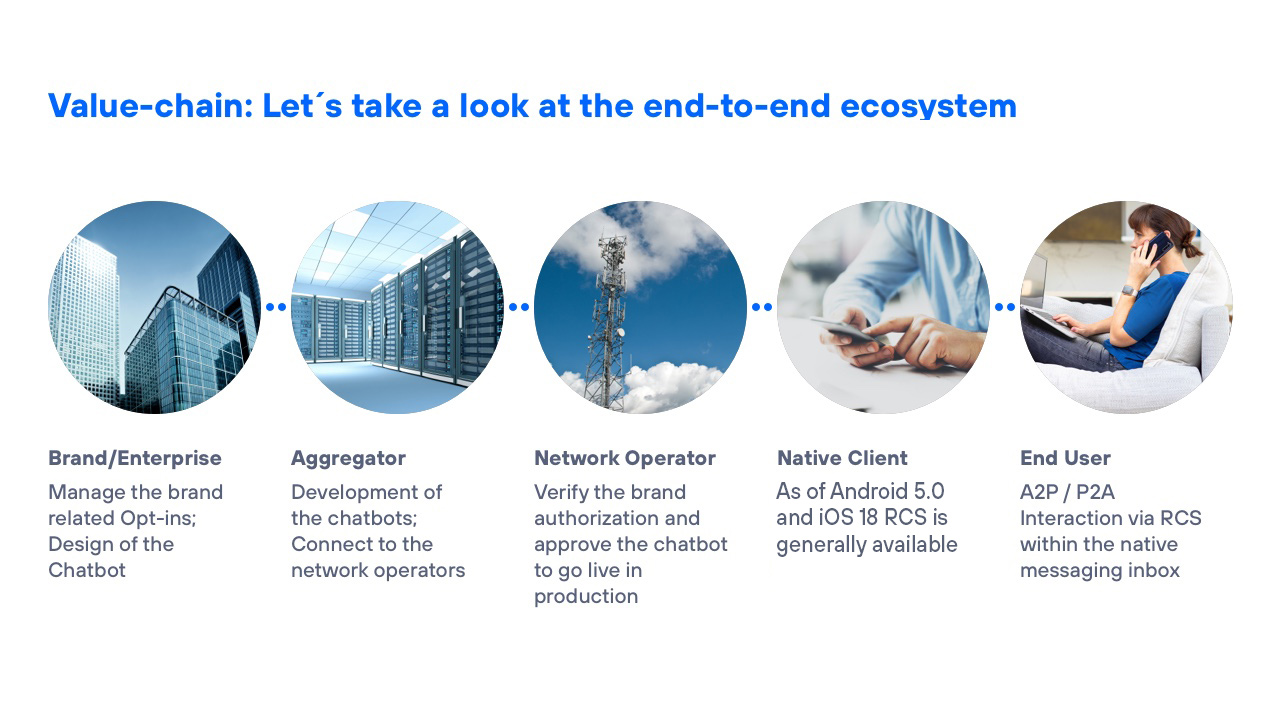 Value-chain: Let´s take a look at the end-to-end ecosystem

Brand/Enterprise
Manage the brand related Opt-ins; Design of the Chatbot

Aggregator
Development of the chatbots; Connect to the network operators

Network Operator
Verify the brand authorization and approve the chatbot to go live in production

Native Client
As of Android 5.0 and iOS 18 RCS is generally available

End User
A2P / P2A Interaction via RCS within the native messaging inbox